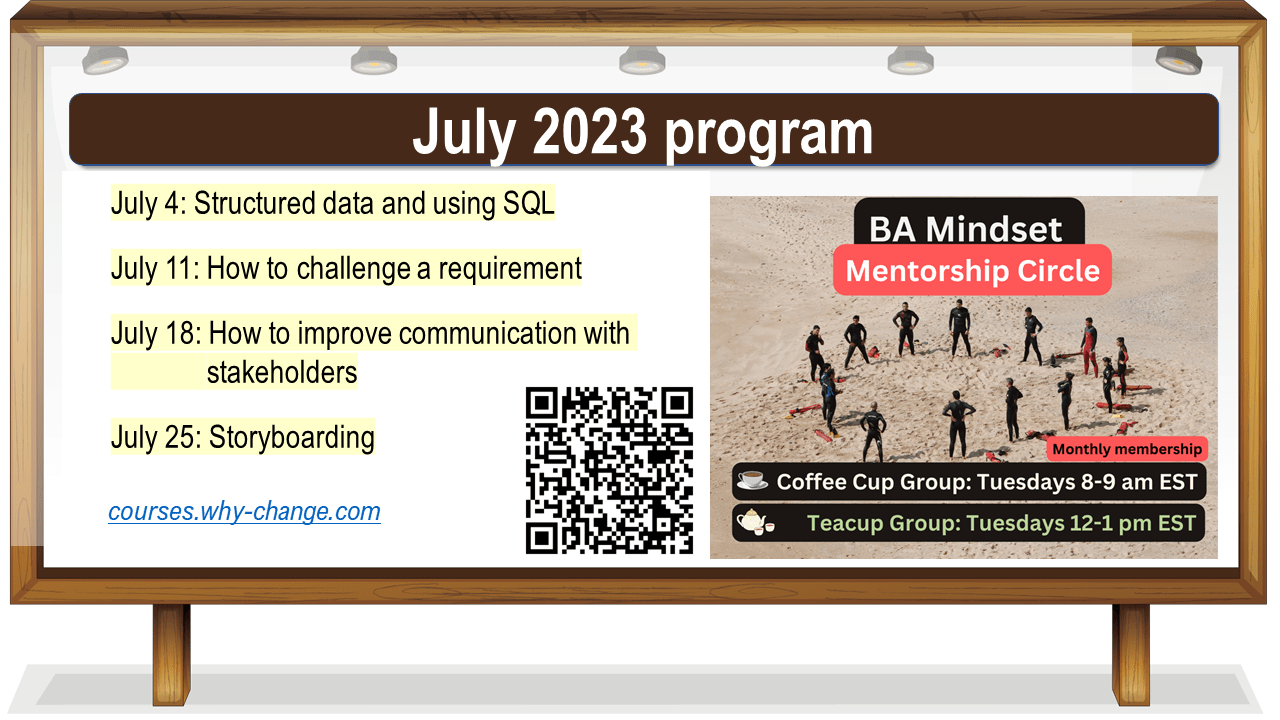 July 2023 program

July 4: Structured data and using SQL

July 11: How to challenge a requirement

July 18: How to improve communication with stakeholders

July 25: Storyboarding

courses.why-change.com

BA Mindset
Mentorship Circle

Monthly membership

Coffee Cup Group: Tuesdays 8-9 am EST

Teacup Group: Tuesdays 12-1 pm EST